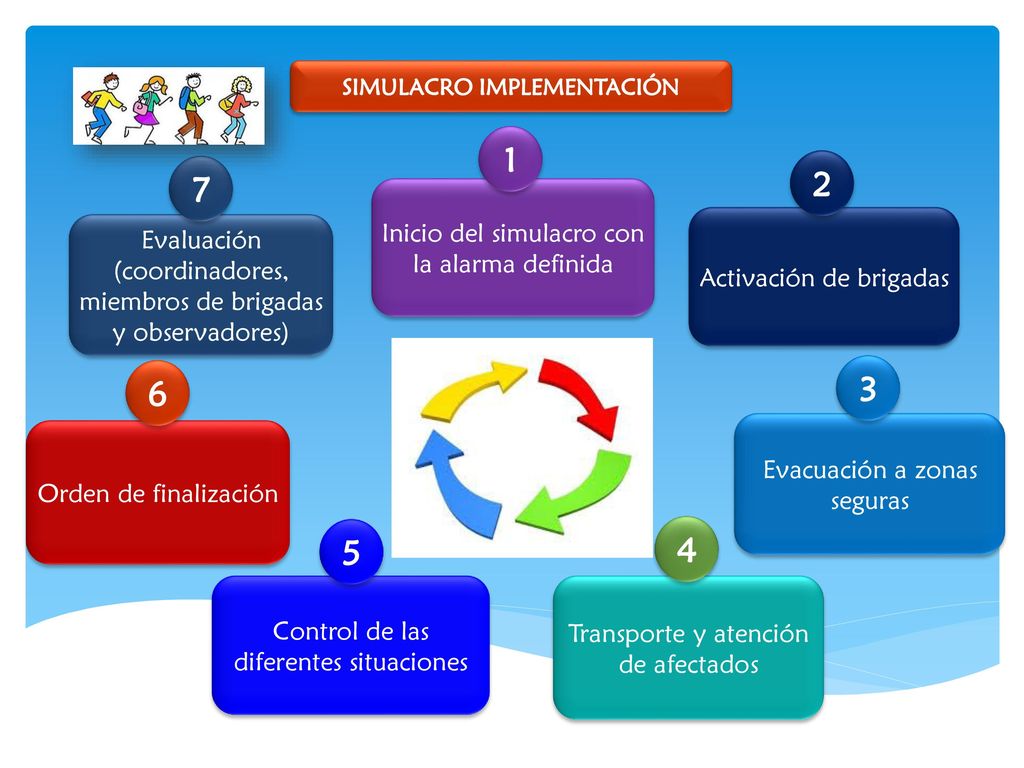 SIMULACRO IMPLEMENTACIÓN

1
Inicio del simulacro con la alarma definida

2
Activación de brigadas

3
Evacuación a zonas seguras

4
Transporte y atención de afectados

5
Control de las diferentes situaciones

6
Orden de finalización

7
Evaluación (coordinadores, miembros de brigadas y observadores)